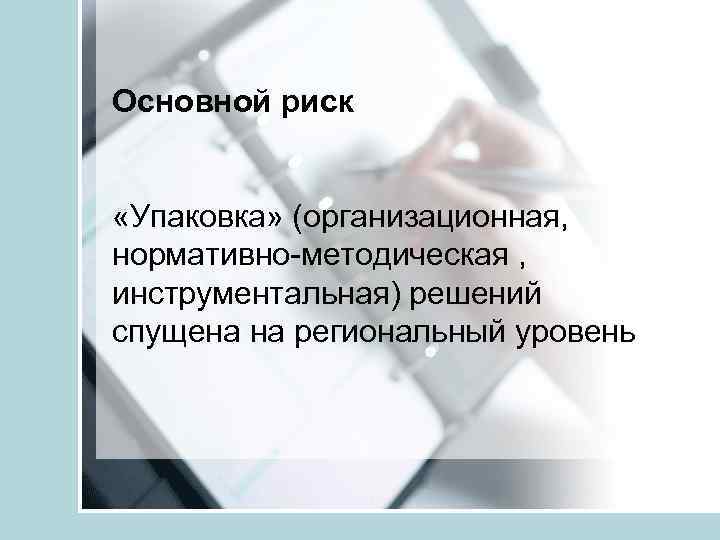 Основной риск

«Упаковка» (организационная, нормативно-методическая , инструментальная) решений спущена на региональный уровень